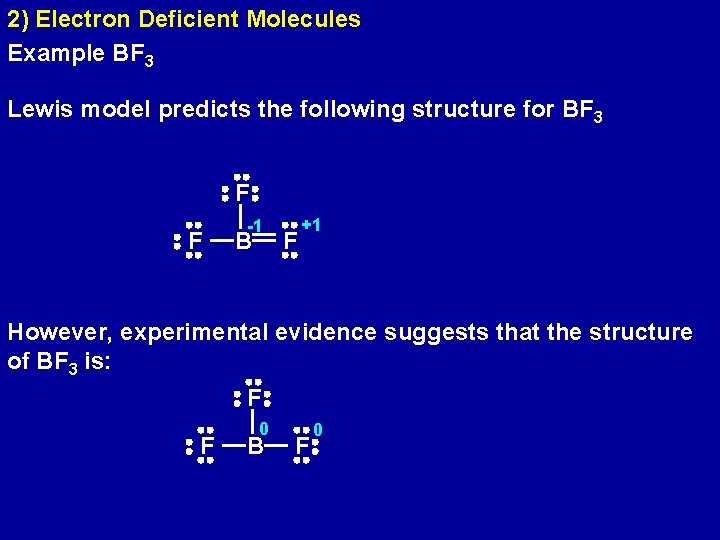 2) Electron Deficient Molecules

Example $BF_3$

Lewis model predicts the following structure for $BF_3$

F
-1 +1
F — B = F

However, experimental evidence suggests that the structure of $BF_3$ is:

F
0 0
F — B — F